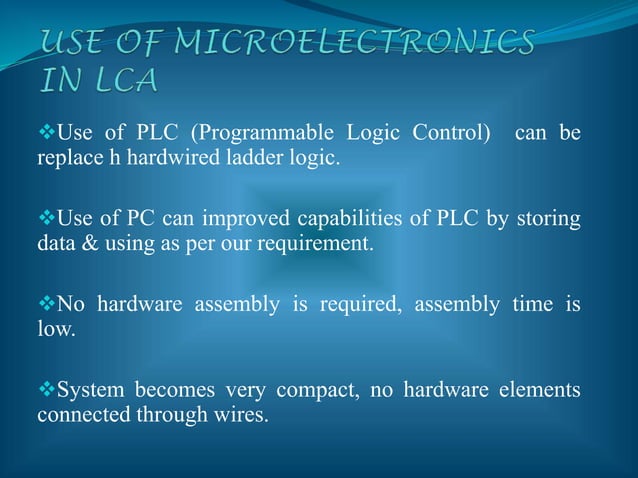 USE OF MICROELECTRONICS IN LCA

❖Use of PLC (Programmable Logic Control) can be replace h hardwired ladder logic.

❖Use of PC can improved capabilities of PLC by storing data & using as per our requirement.

❖No hardware assembly is required, assembly time is low.

❖System becomes very compact, no hardware elements connected through wires.